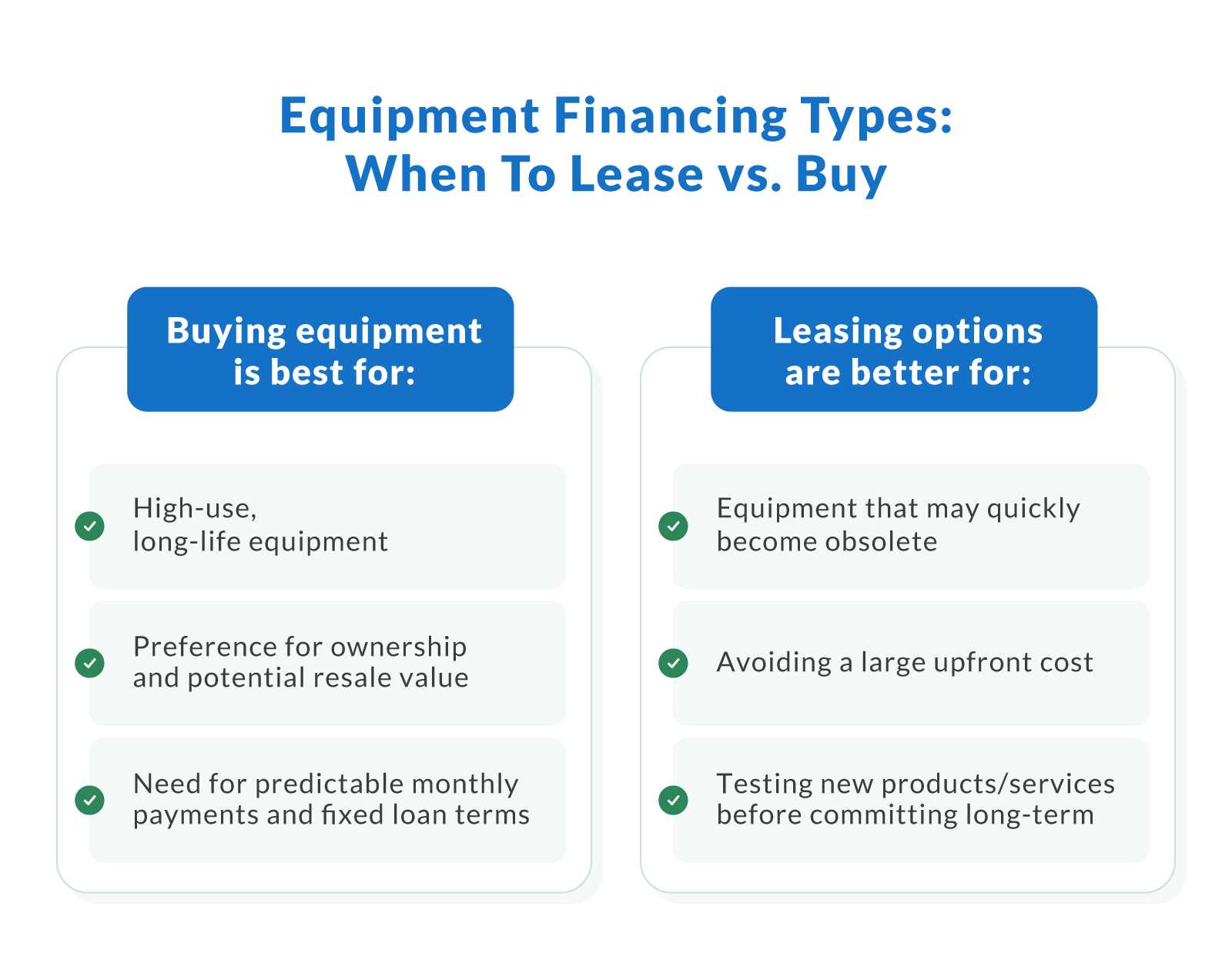 Equipment Financing Types:
When To Lease vs. Buy

Buying equipment is best for:

High-use, long-life equipment

Preference for ownership and potential resale value

Need for predictable monthly payments and fixed loan terms

Leasing options are better for:

Equipment that may quickly become obsolete

Avoiding a large upfront cost

Testing new products/services before committing long-term